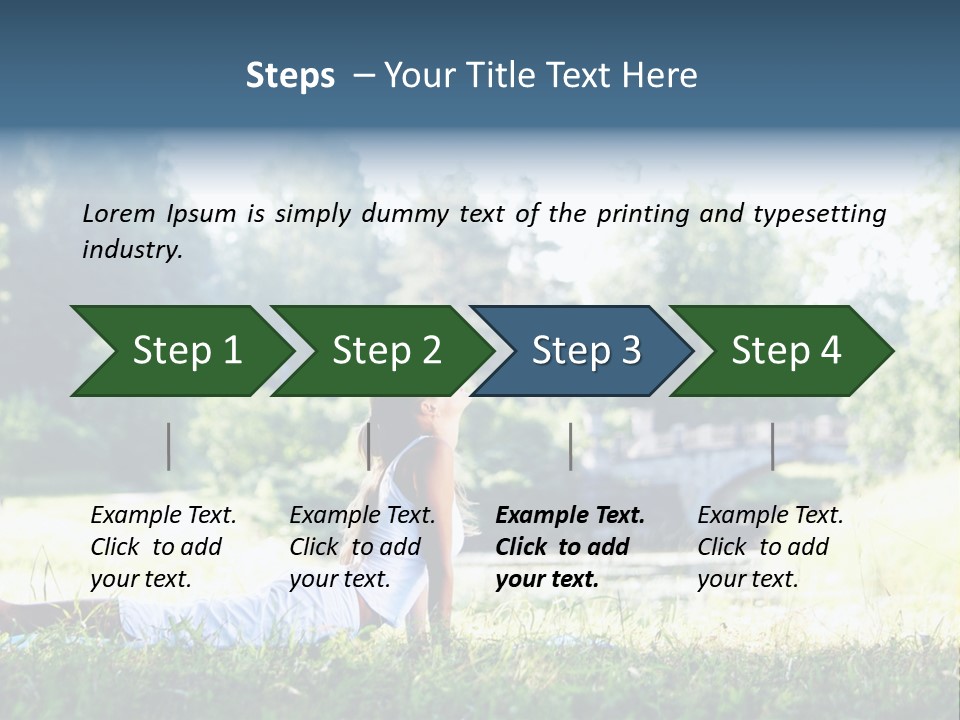 Steps – Your Title Text Here

Lorem Ipsum is simply dummy text of the printing and typesetting industry.

Step 1

Step 2

Step 3

Step 4

Example Text. Click to add your text.

Example Text. Click to add your text.

Example Text. Click to add your text.

Example Text. Click to add your text.